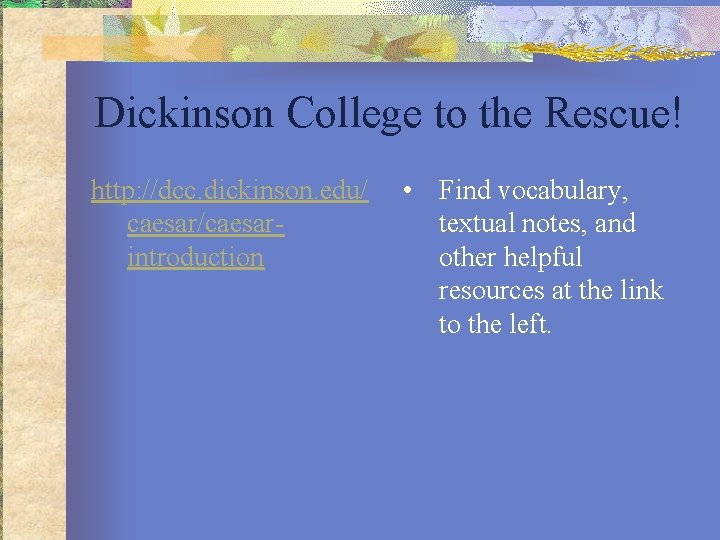 Dickinson College to the Rescue!

http://dcc.dickinson.edu/caesar/caesar-introduction

• Find vocabulary, textual notes, and other helpful resources at the link to the left.